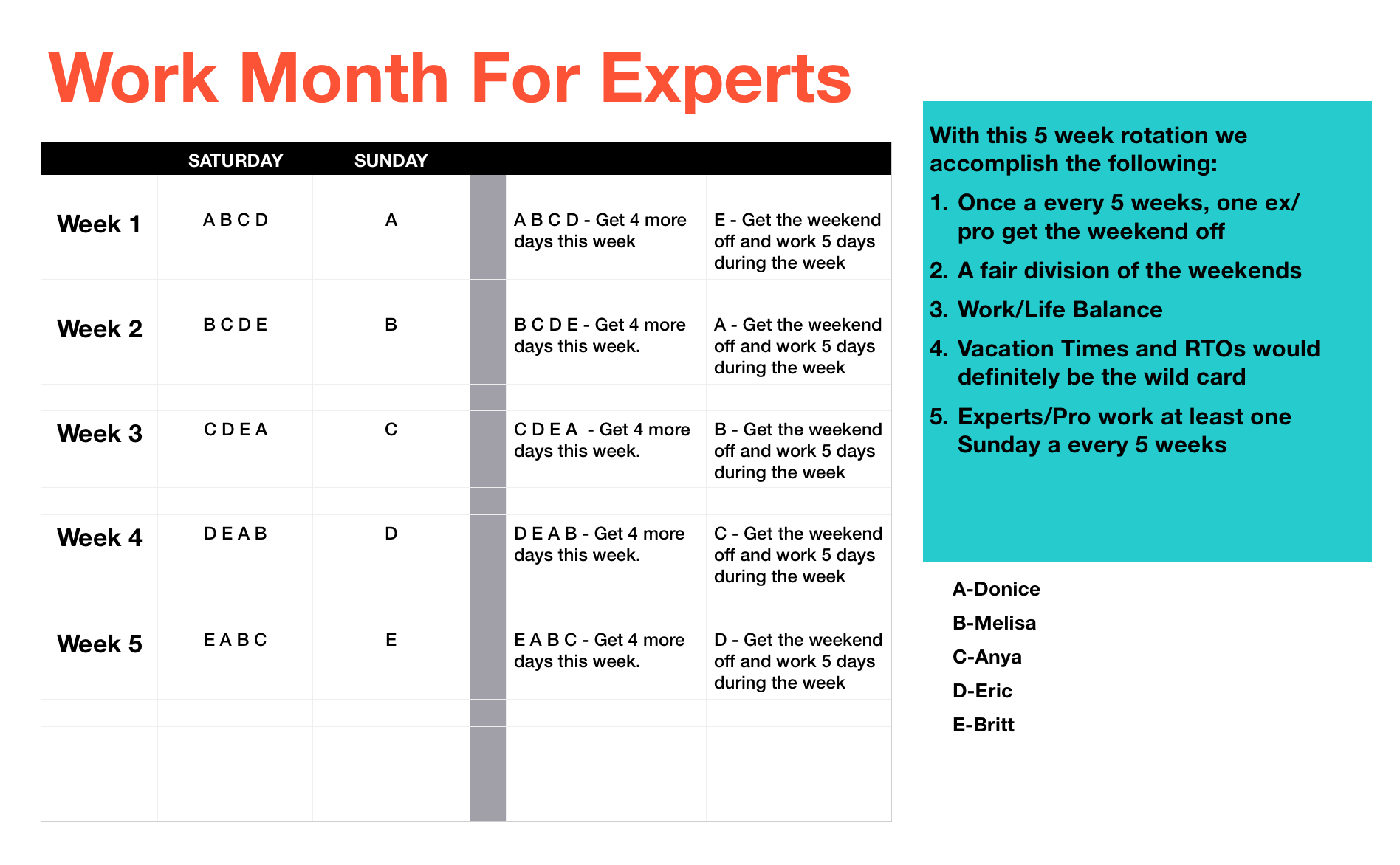 Work Month For Experts

| | SATURDAY | SUNDAY | | | |
|---|---|---|---|---|---|
| Week 1 | A B C D | A | | A B C D - Get 4 more days this week | E - Get the weekend off and work 5 days during the week |
| Week 2 | B C D E | B | | B C D E - Get 4 more days this week. | A - Get the weekend off and work 5 days during the week |
| Week 3 | C D E A | C | | C D E A - Get 4 more days this week. | B - Get the weekend off and work 5 days during the week |
| Week 4 | D E A B | D | | D E A B - Get 4 more days this week. | C - Get the weekend off and work 5 days during the week |
| Week 5 | E A B C | E | | E A B C - Get 4 more days this week. | D - Get the weekend off and work 5 days during the week |

With this 5 week rotation we accomplish the following:

1. Once a every 5 weeks, one ex/pro get the weekend off

2. A fair division of the weekends

3. Work/Life Balance

4. Vacation Times and RTOs would definitely be the wild card

5. Experts/Pro work at least one Sunday a every 5 weeks

A-Donice
B-Melisa
C-Anya
D-Eric
E-Britt